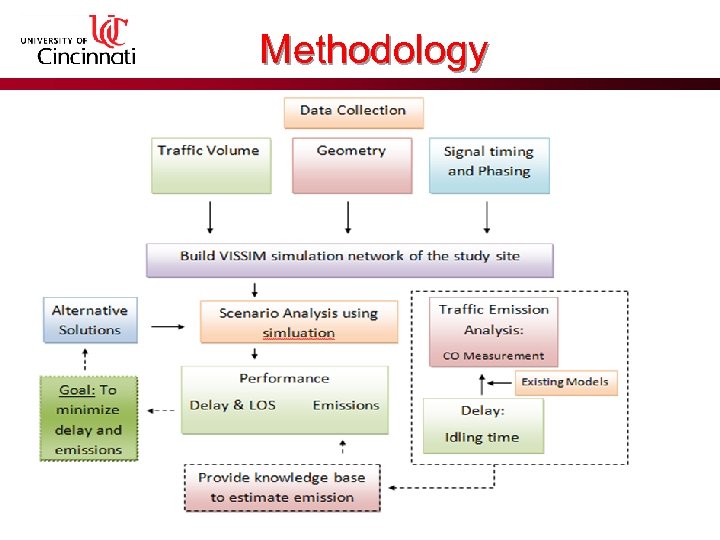 UNIVERSITY OF Cincinnati

Methodology

Data Collection

Traffic Volume

Geometry

Signal timing and Phasing

Build VISSIM simulation network of the study site

Alternative Solutions

Scenario Analysis using simluation

Traffic Emission Analysis:

CO Measurement

Existing Models

Goal: To minimize delay and emissions

Performance

Delay & LOS

Emissions

Delay:

Idling time

Provide knowledge base to estimate emission